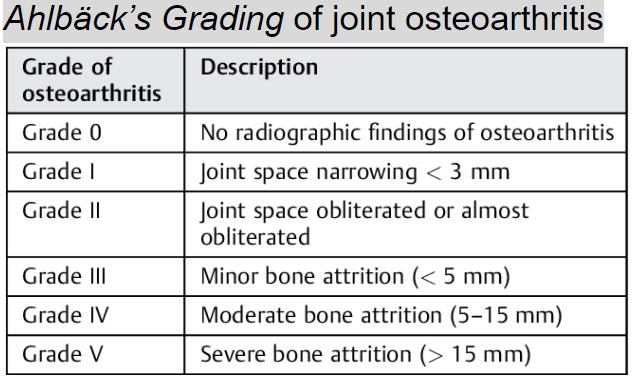 Ahlbäck's Grading of joint osteoarthritis

| Grade of osteoarthritis | Description |
|---|---|
| Grade 0 | No radiographic findings of osteoarthritis |
| Grade I | Joint space narrowing < 3 mm |
| Grade II | Joint space obliterated or almost obliterated |
| Grade III | Minor bone attrition (< 5 mm) |
| Grade IV | Moderate bone attrition (5–15 mm) |
| Grade V | Severe bone attrition (> 15 mm) |